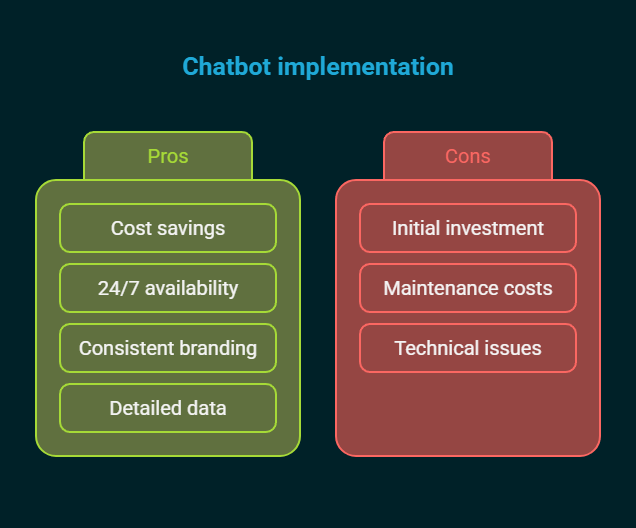 Chatbot implementation

Pros

Cost savings

24/7 availability

Consistent branding

Detailed data

Cons

Initial investment

Maintenance costs

Technical issues